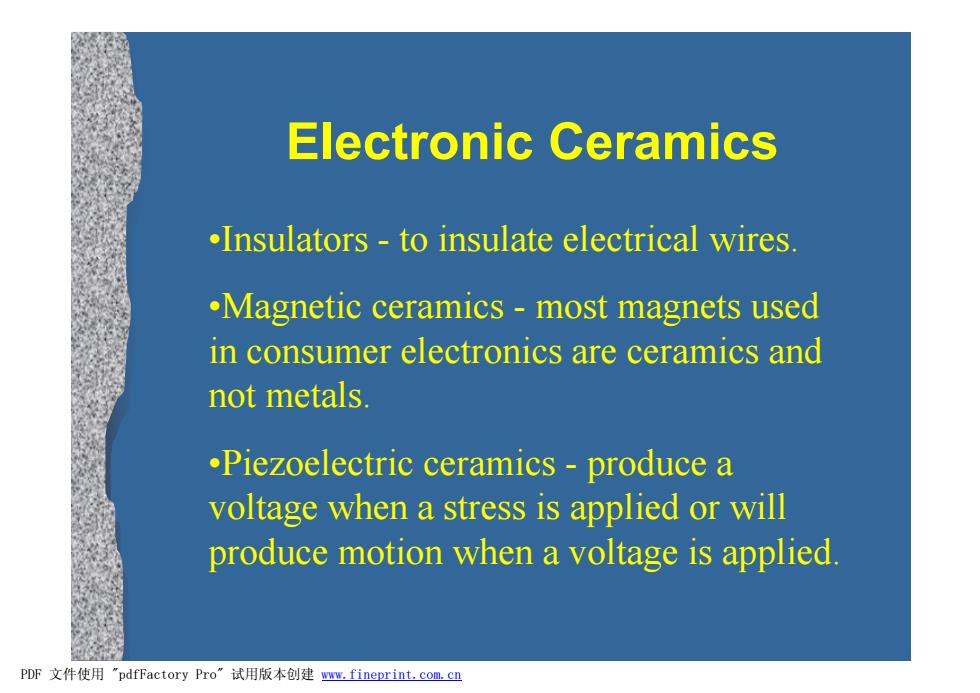 Electronic Ceramics

•Insulators - to insulate electrical wires.

•Magnetic ceramics - most magnets used in consumer electronics are ceramics and not metals.

•Piezoelectric ceramics - produce a voltage when a stress is applied or will produce motion when a voltage is applied.

PDF 文件使用 "pdfFactory Pro" 试用版本创建 www.fineprint.com.cn